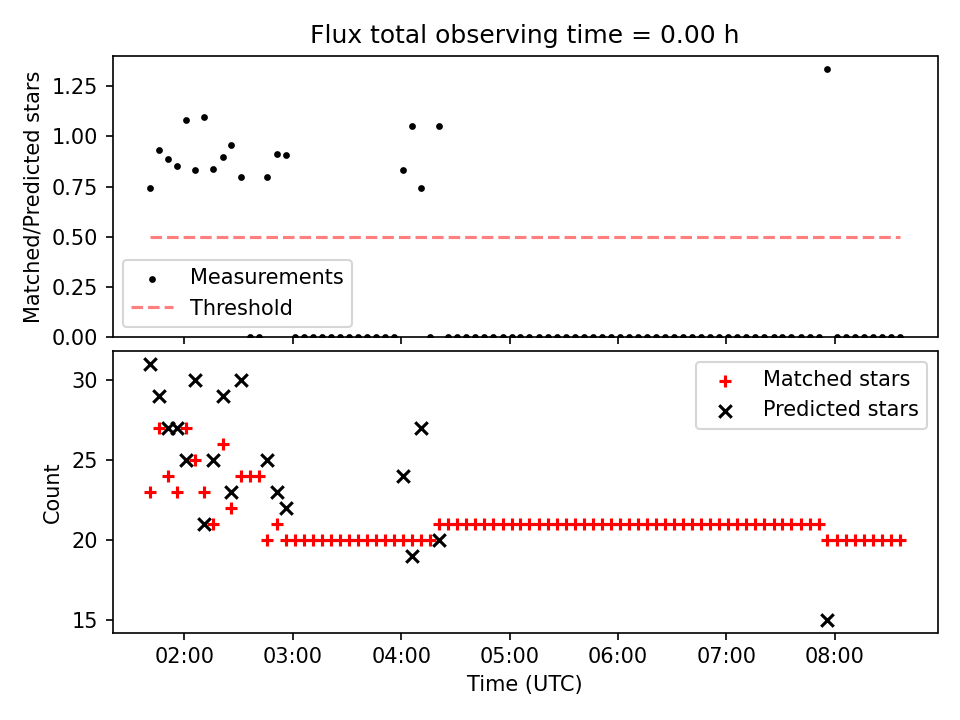 Flux total observing time = 0.00 h

Matched/Predicted stars

1.25
1.00
0.75
0.50
0.25
0.00

Measurements
Threshold

Count

30
25
20
15

Matched stars
Predicted stars

02:00
03:00
04:00
05:00
06:00
07:00
08:00

Time (UTC)